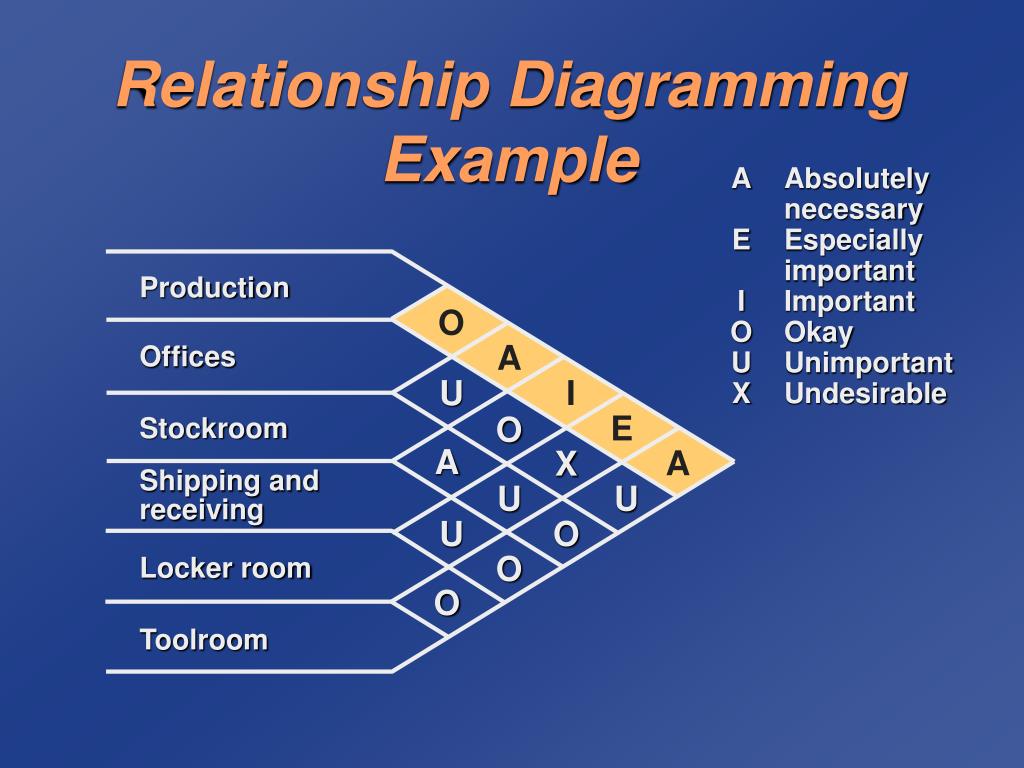 Relationship Diagramming Example

A Absolutely necessary
E Especially important
I Important
O Okay
U Unimportant
X Undesirable

Production
Offices
Stockroom
Shipping and receiving
Locker room
Toolroom

O
A
U
I
O
E
A
X
A
U
U
U
O
O
O